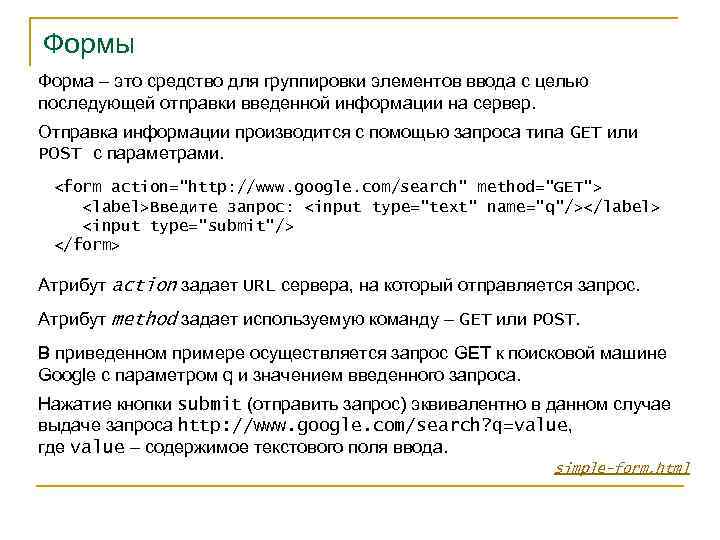 Формы

Форма – это средство для группировки элементов ввода с целью последующей отправки введенной информации на сервер.

Отправка информации производится с помощью запроса типа GET или POST с параметрами.

<form action="http://www.google.com/search" method="GET">
<label>Введите запрос: <input type="text" name="q"/></label>
<input type="submit"/>
</form>

Атрибут action задает URL сервера, на который отправляется запрос.

Атрибут method задает используемую команду – GET или POST.

В приведенном примере осуществляется запрос GET к поисковой машине Google с параметром q и значением введенного запроса.

Нажатие кнопки submit (отправить запрос) эквивалентно в данном случае выдаче запроса http://www.google.com/search?q=value, где value – содержимое текстового поля ввода.

simple-form.html